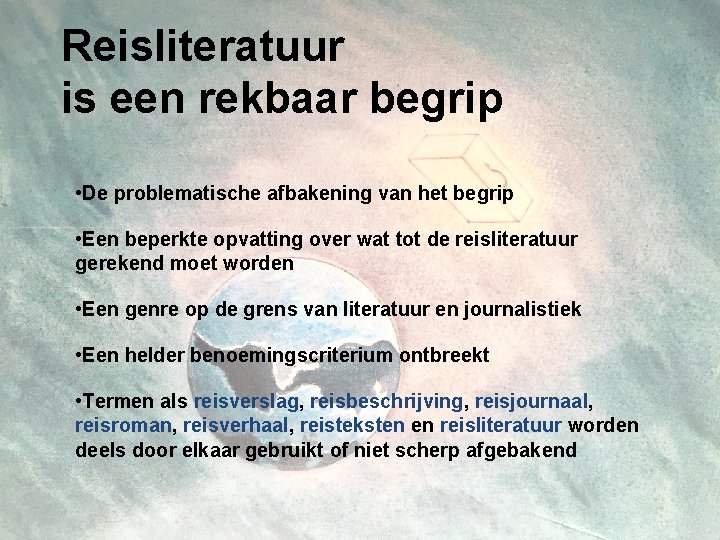 Reisliteratuur
is een rekbaar begrip

•De problematische afbakening van het begrip

•Een beperkte opvatting over wat tot de reisliteratuur gerekend moet worden

•Een genre op de grens van literatuur en journalistiek

•Een helder benoemingscriterium ontbreekt

•Termen als reisverslag, reisbeschrijving, reisjournaal, reisroman, reisverhaal, reisteksten en reisliteratuur worden deels door elkaar gebruikt of niet scherp afgebakend